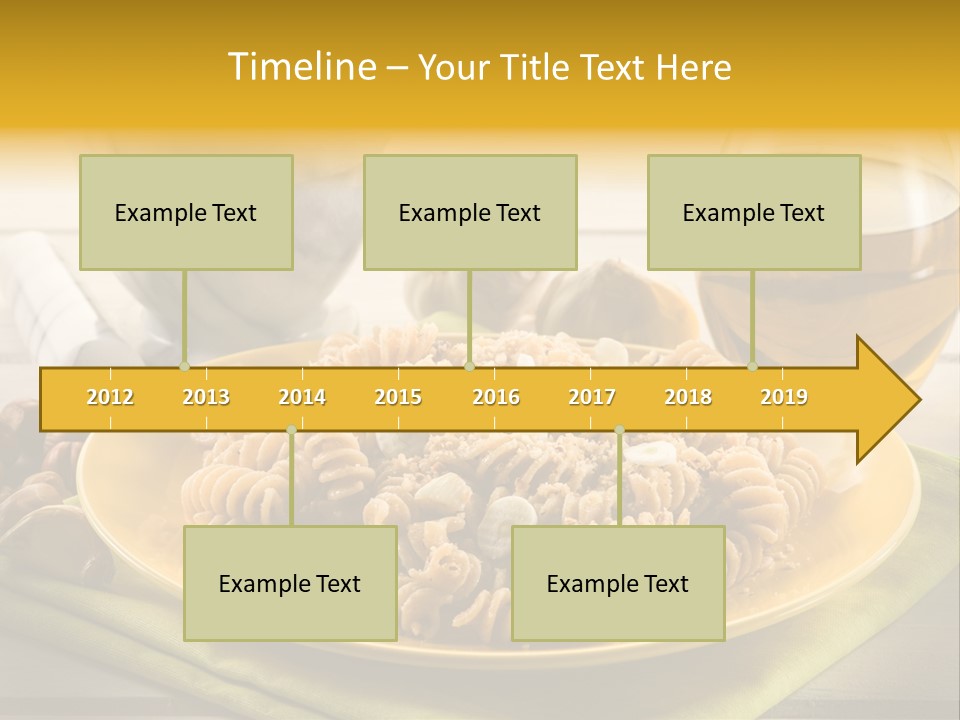 Timeline – Your Title Text Here

Example Text

Example Text

Example Text

2012 2013 2014 2015 2016 2017 2018 2019

Example Text

Example Text